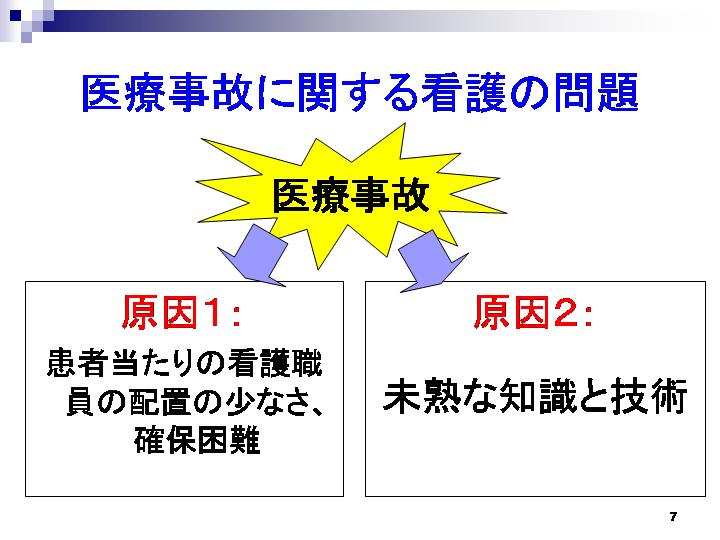 医療事故に関する看護の問題

医療事故

原因1：

患者当たりの看護職員の配置の少なさ、確保困難

原因2：

未熟な知識と技術

7